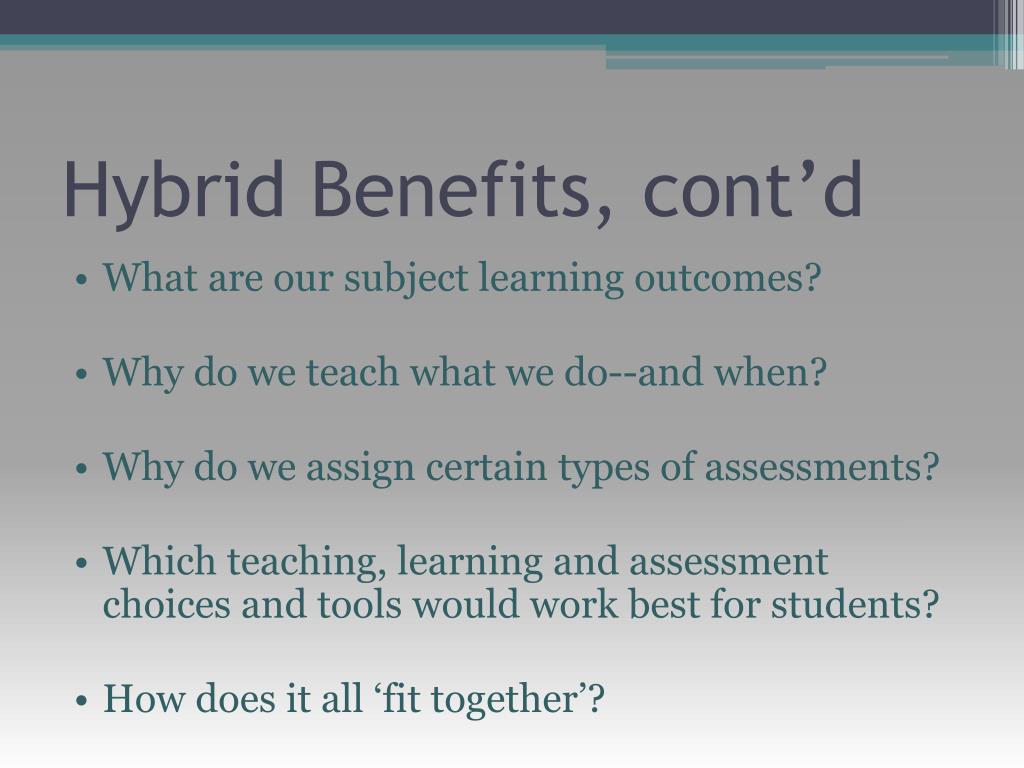 Hybrid Benefits, cont’d

• What are our subject learning outcomes?

• Why do we teach what we do--and when?

• Why do we assign certain types of assessments?

• Which teaching, learning and assessment choices and tools would work best for students?

• How does it all ‘fit together’?